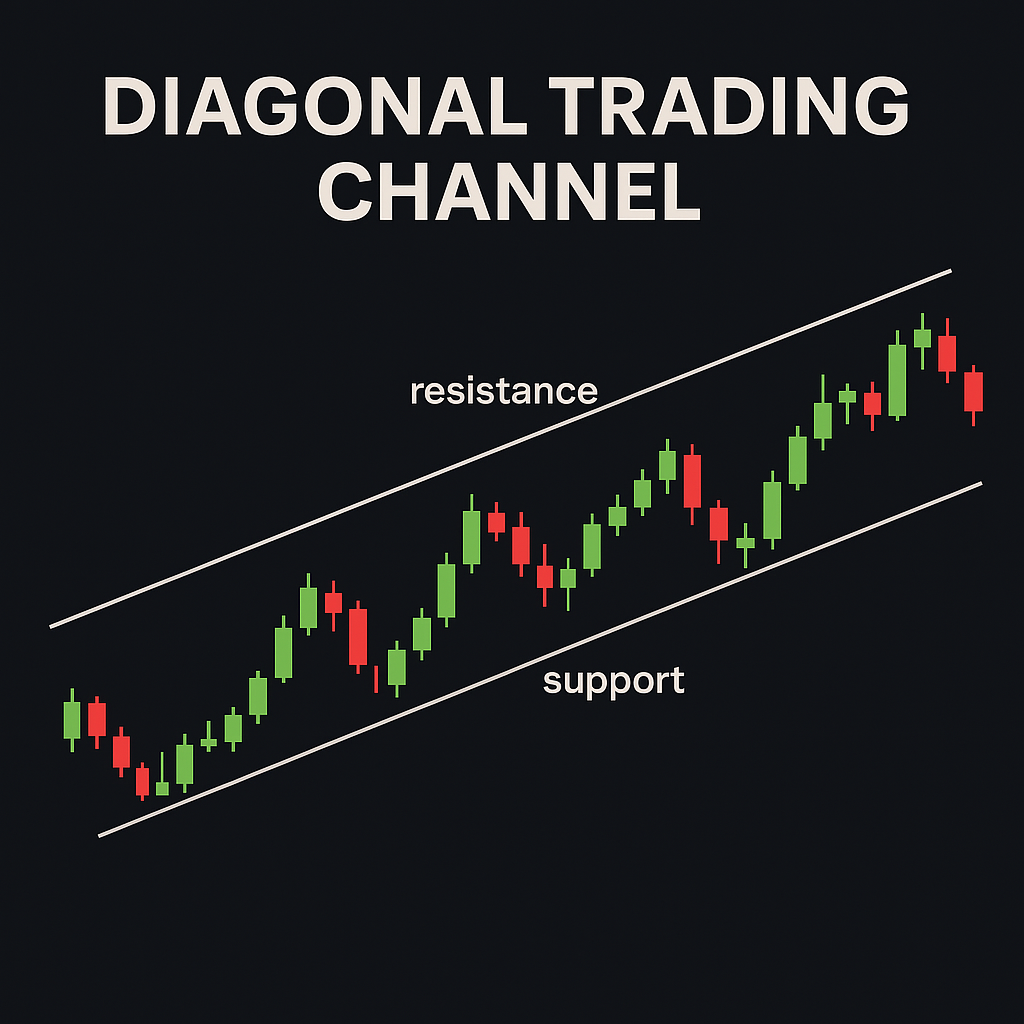 DIAGONAL TRADING CHANNEL

resistance

support